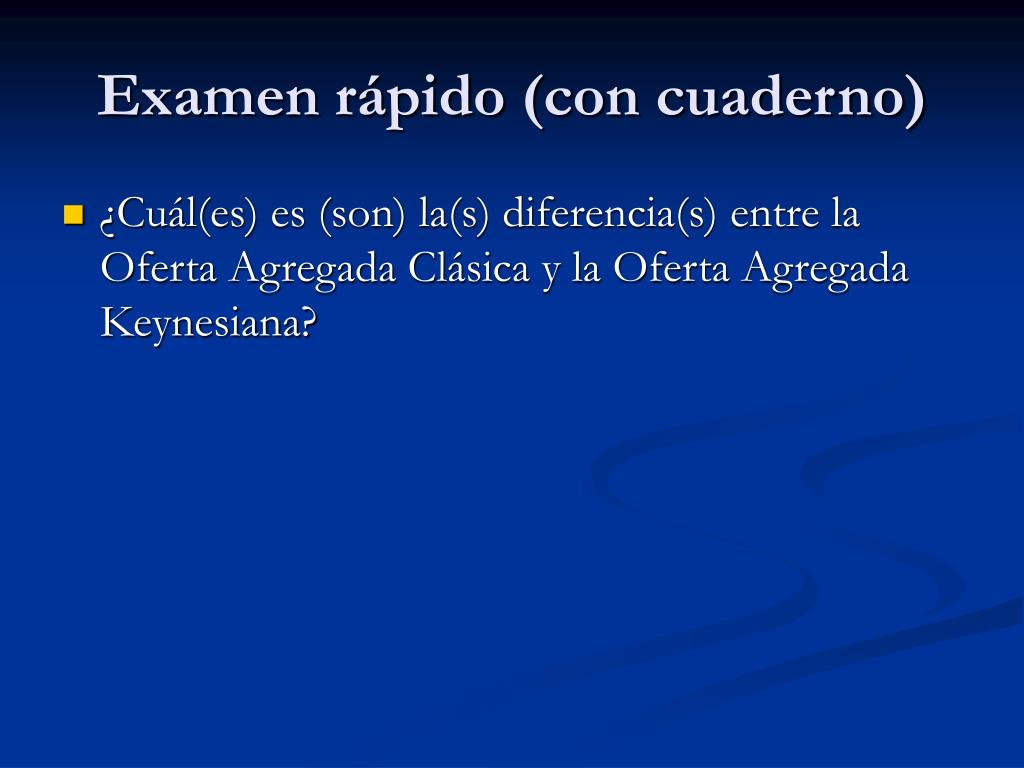 Examen rápido (con cuaderno)

¿Cuál(es) es (son) la(s) diferencia(s) entre la Oferta Agregada Clásica y la Oferta Agregada Keynesiana?